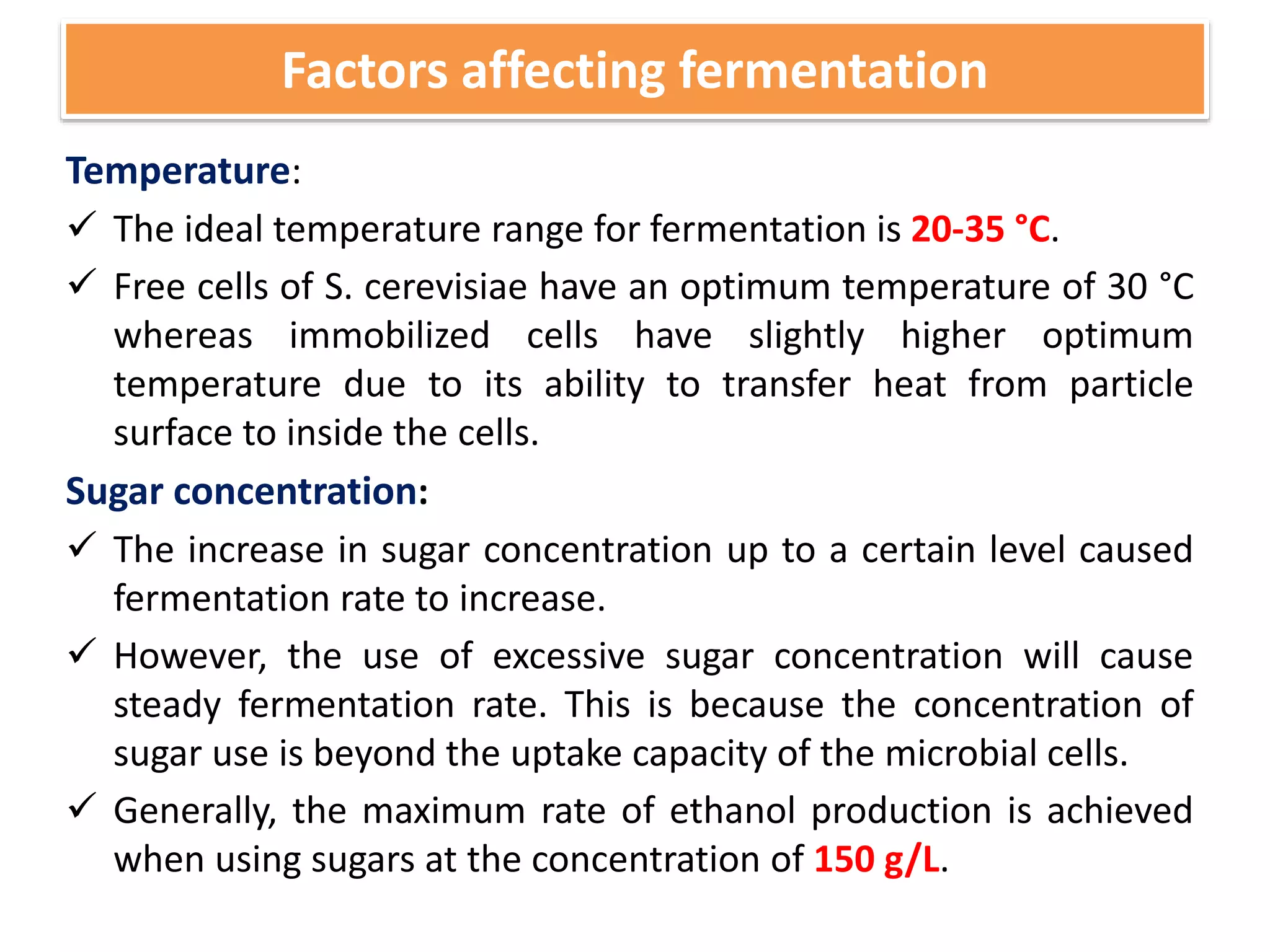 Factors affecting fermentation

Temperature:

✓ The ideal temperature range for fermentation is 20-35 °C.

✓ Free cells of S. cerevisiae have an optimum temperature of 30 °C whereas immobilized cells have slightly higher optimum temperature due to its ability to transfer heat from particle surface to inside the cells.

Sugar concentration:

✓ The increase in sugar concentration up to a certain level caused fermentation rate to increase.

✓ However, the use of excessive sugar concentration will cause steady fermentation rate. This is because the concentration of sugar use is beyond the uptake capacity of the microbial cells.

✓ Generally, the maximum rate of ethanol production is achieved when using sugars at the concentration of 150 g/L.